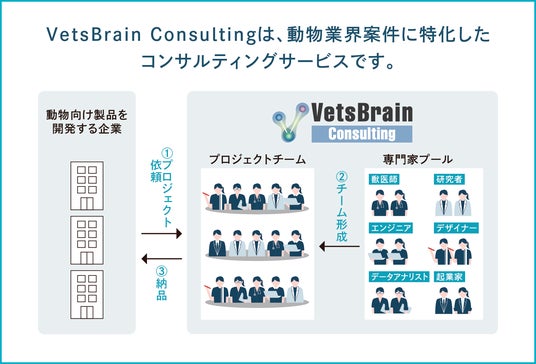 VetsBrain Consultingは、動物業界案件に特化したコンサルティングサービスです。

動物向け製品を開発する企業

①プロジェクト依頼

③納品

VetsBrain
Consulting

プロジェクトチーム

②チーム形成

専門家プール

獣医師

研究者

エンジニア

デザイナー

データアナリスト

起業家